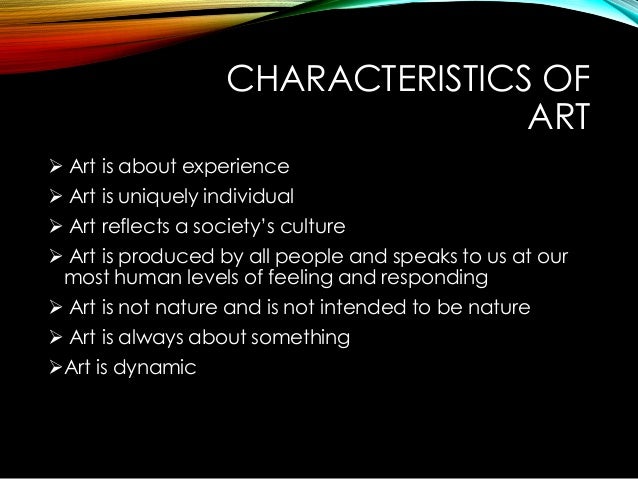 CHARACTERISTICS OF ART

➢ Art is about experience
➢ Art is uniquely individual
➢ Art reflects a society's culture
➢ Art is produced by all people and speaks to us at our most human levels of feeling and responding
➢ Art is not nature and is not intended to be nature
➢ Art is always about something
➢Art is dynamic